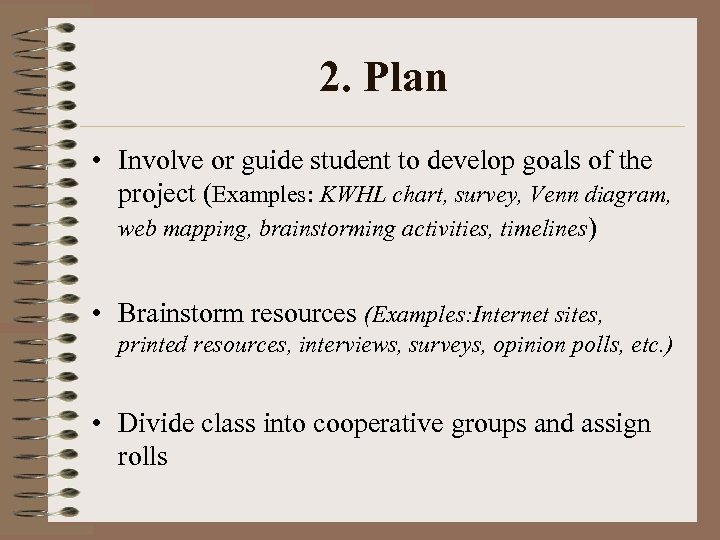 2. Plan

• Involve or guide student to develop goals of the project (Examples: KWHL chart, survey, Venn diagram, web mapping, brainstorming activities, timelines)

• Brainstorm resources (Examples:Internet sites, printed resources, interviews, surveys, opinion polls, etc.)

• Divide class into cooperative groups and assign rolls